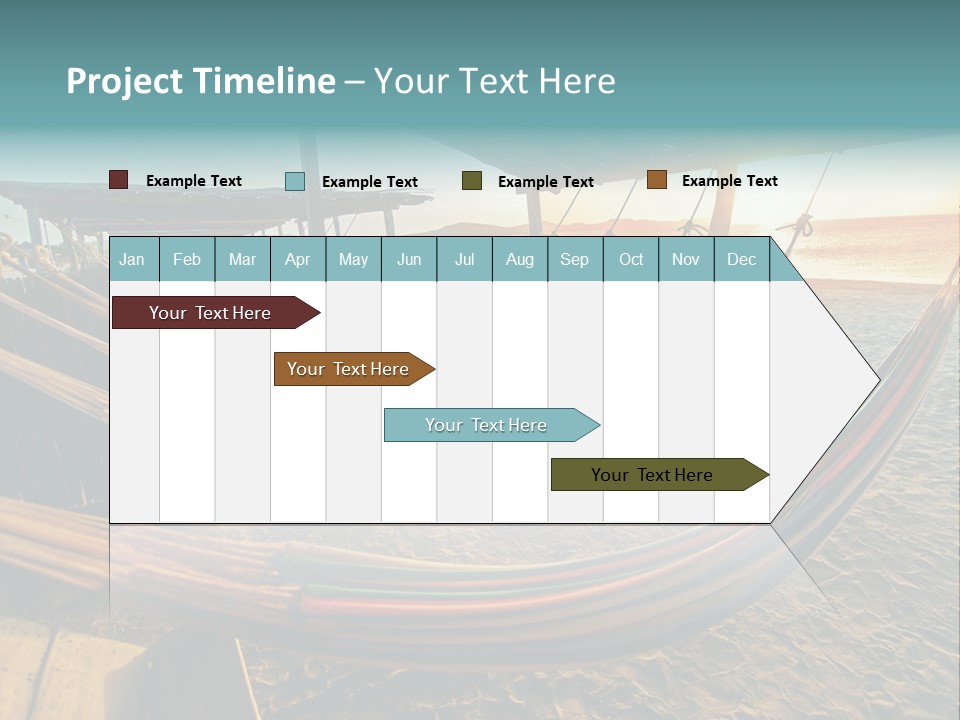 Project Timeline – Your Text Here

Example Text Example Text Example Text Example Text

| Jan | Feb | Mar | Apr | May | Jun | Jul | Aug | Sep | Oct | Nov | Dec |
|---|---|---|---|---|---|---|---|---|---|---|---|

Your Text Here

Your Text Here

Your Text Here

Your Text Here